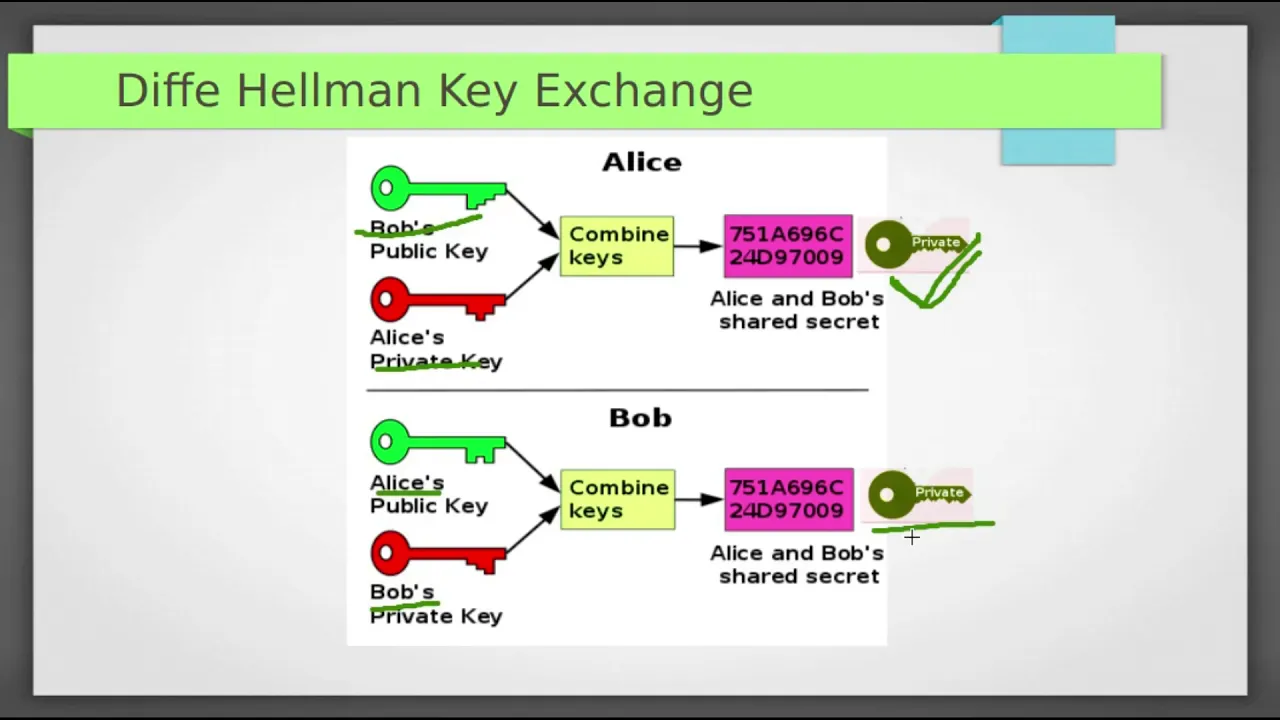 Diffe Hellman Key Exchange

Alice

Bob's Public Key

Alice's Private Key

Combine keys

751A696C 24D97009

Private

Alice and Bob's shared secret

Bob

Alice's Public Key

Bob's Private Key

Combine keys

751A696C 24D97009

Private

Alice and Bob's shared secret